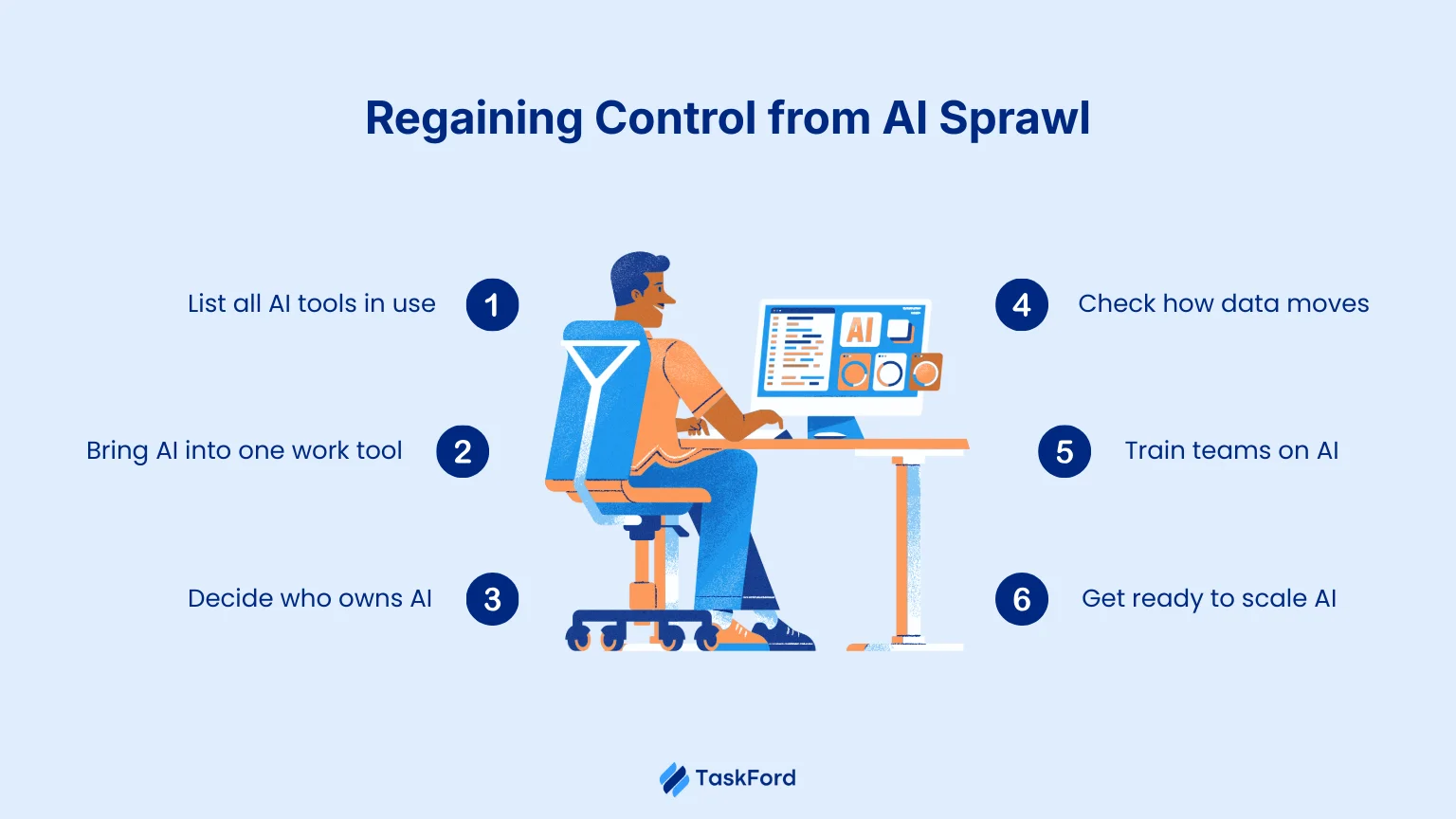 Regaining Control from AI Sprawl

List all AI tools in use 1

Bring AI into one work tool 2

Decide who owns AI 3

AI

4 Check how data moves

5 Train teams on AI

6 Get ready to scale AI

TaskFord